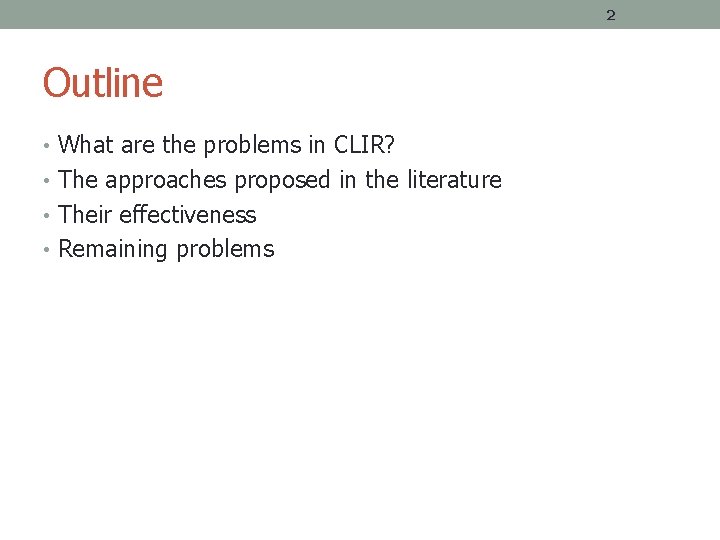 2

Outline

• What are the problems in CLIR?
• The approaches proposed in the literature
• Their effectiveness
• Remaining problems